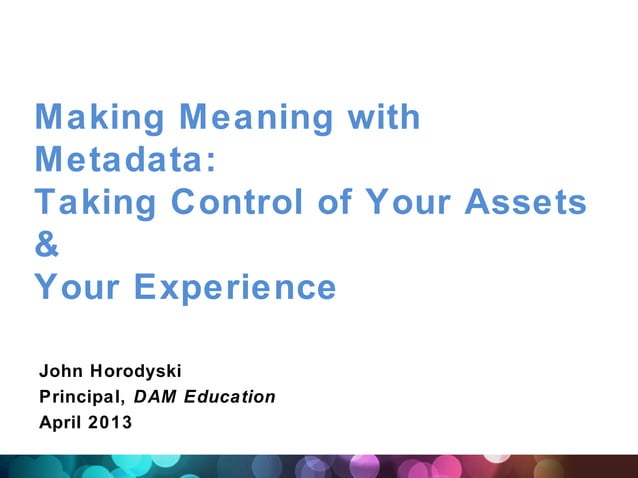 Making Meaning with Metadata:
Taking Control of Your Assets
&
Your Experience

John Horodyski
Principal, DAM Education
April 2013